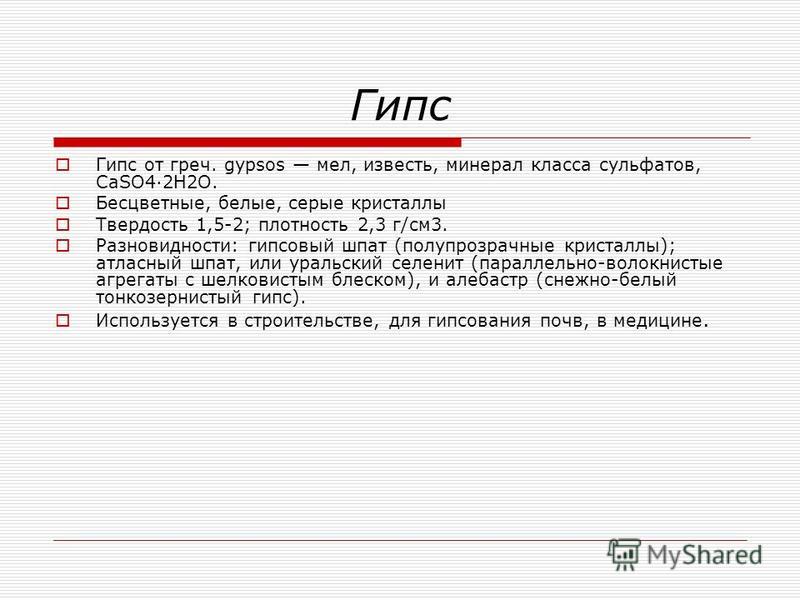 Гипс

Гипс от греч. gypsos — мел, известь, минерал класса сульфатов, CaSO4·2H2O.

Бесцветные, белые, серые кристаллы

Твердость 1,5-2; плотность 2,3 г/см3.

Разновидности: гипсовый шпат (полупрозрачные кристаллы); атласный шпат, или уральский селенит (параллельно-волокнистые агрегаты с шелковистым блеском), и алебастр (снежно-белый тонкозернистый гипс).

Используется в строительстве, для гипсования почв, в медицине.

MyShared